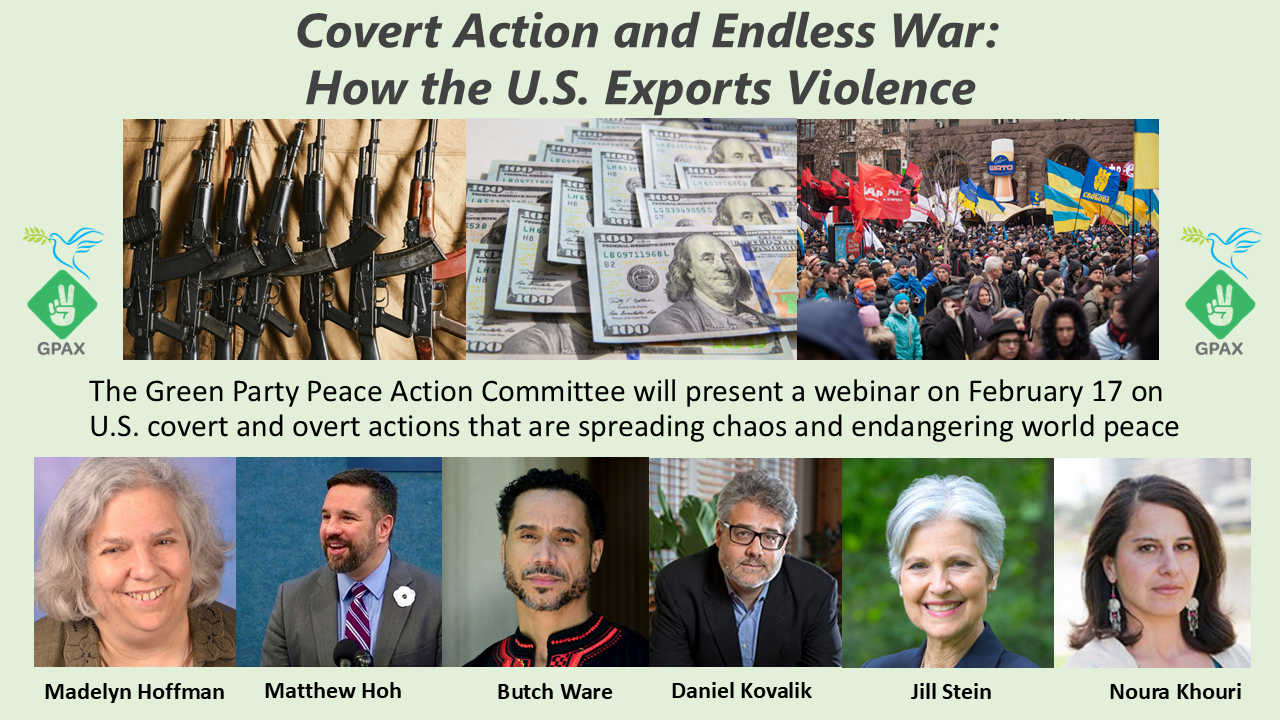 Covert Action and Endless War:
How the U.S. Exports Violence

GPAX

GPAX

The Green Party Peace Action Committee will present a webinar on February 17 on U.S. covert and overt actions that are spreading chaos and endangering world peace

Madelyn Hoffman
Matthew Hoh
Butch Ware
Daniel Kovalik
Jill Stein
Noura Khouri